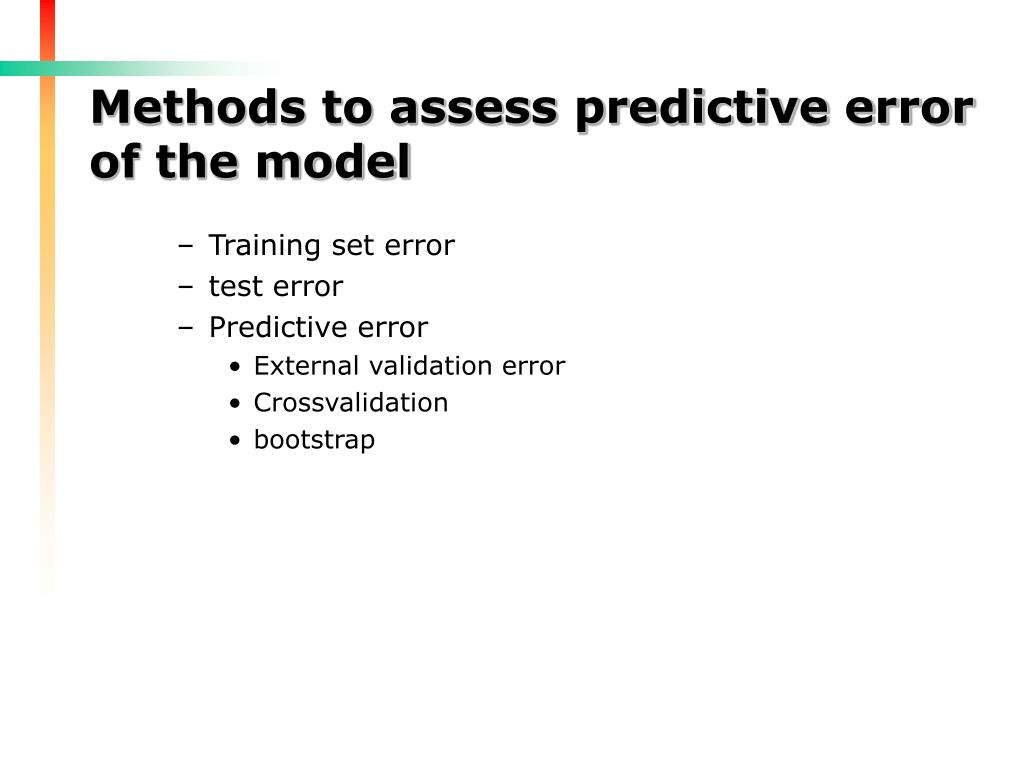 Methods to assess predictive error of the model

– Training set error
– test error
– Predictive error
• External validation error
• Crossvalidation
• bootstrap